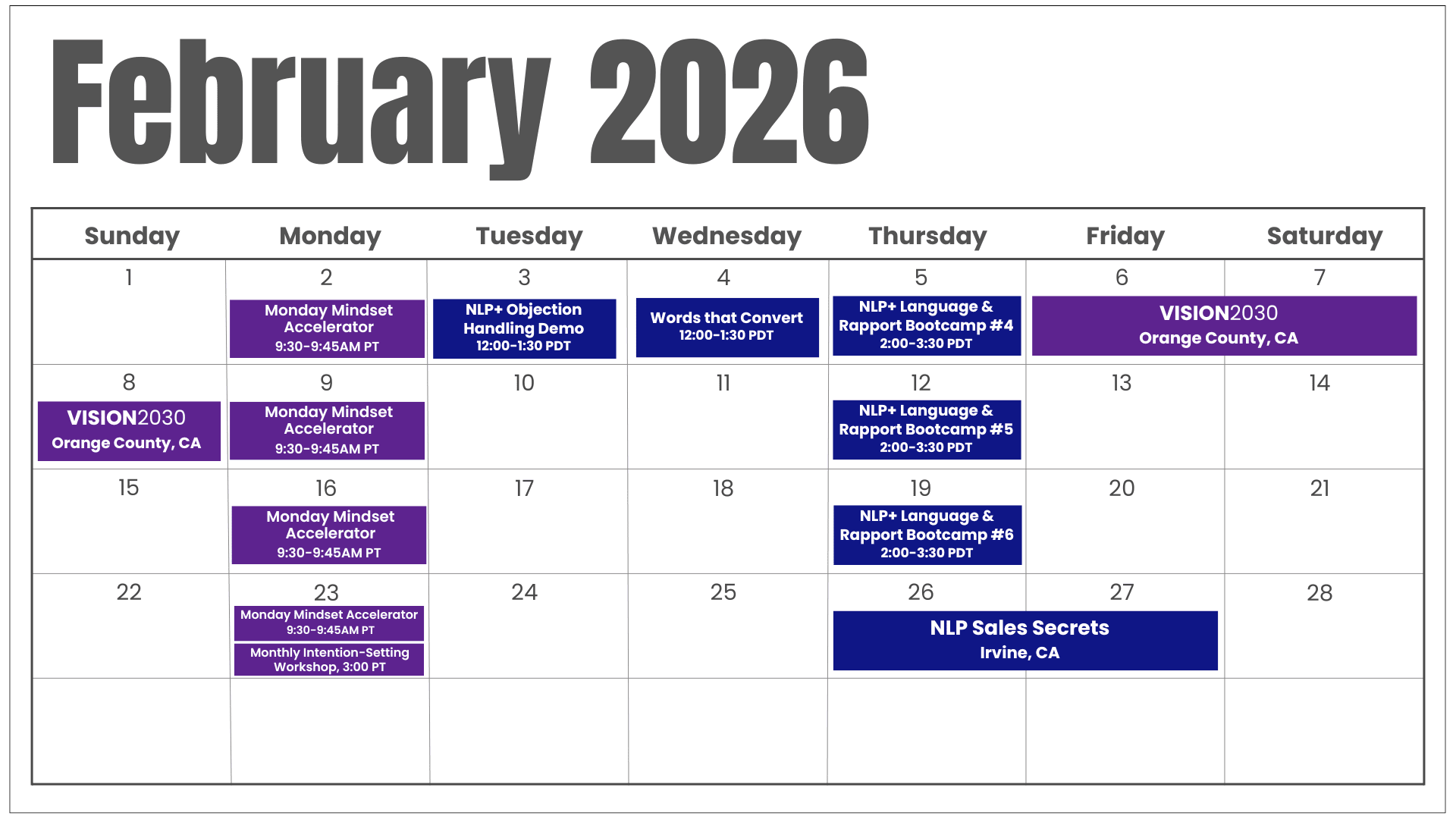 February 2026

| Sunday | Monday | Tuesday | Wednesday | Thursday | Friday | Saturday |
|---|---|---|---|---|---|---|
| 1 | 2 Monday Mindset Accelerator 9:30-9:45AM PT | 3 NLP+ Objection Handling Demo 12:00-1:30 PDT | 4 Words that Convert 12:00-1:30 PDT | 5 NLP+ Language & Rapport Bootcamp #4 2:00-3:30 PDT | 6 VISION2030 Orange County, CA | 7 |
| 8 VISION2030 Orange County, CA | 9 Monday Mindset Accelerator 9:30-9:45AM PT | 10 | 11 | 12 NLP+ Language & Rapport Bootcamp #5 2:00-3:30 PDT | 13 | 14 |
| 15 | 16 Monday Mindset Accelerator 9:30-9:45AM PT | 17 | 18 | 19 NLP+ Language & Rapport Bootcamp #6 2:00-3:30 PDT | 20 | 21 |
| 22 | 23 Monday Mindset Accelerator 9:30-9:45AM PT Monthly Intention-Setting Workshop, 3:00 PT | 24 | 25 | 26 NLP Sales Secrets Irvine, CA | 27 | 28 |
| | | | | | | |